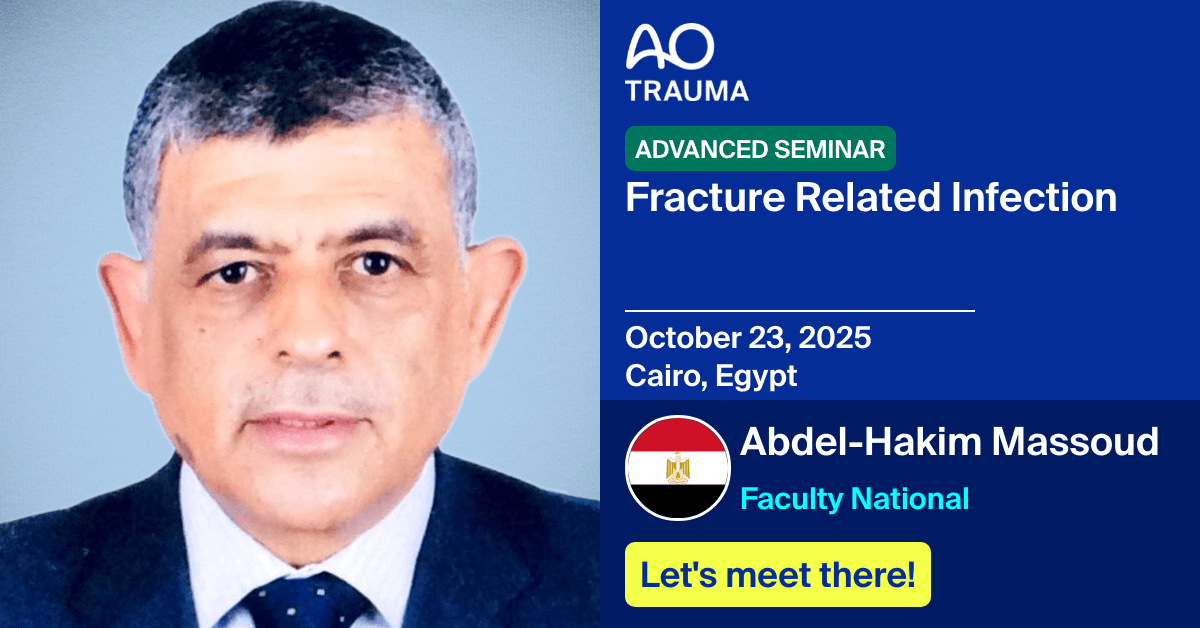 AO
TRAUMA

ADVANCED SEMINAR
Fracture Related Infection

October 23, 2025
Cairo, Egypt

Abdel-Hakim Massoud
Faculty National

Let's meet there!